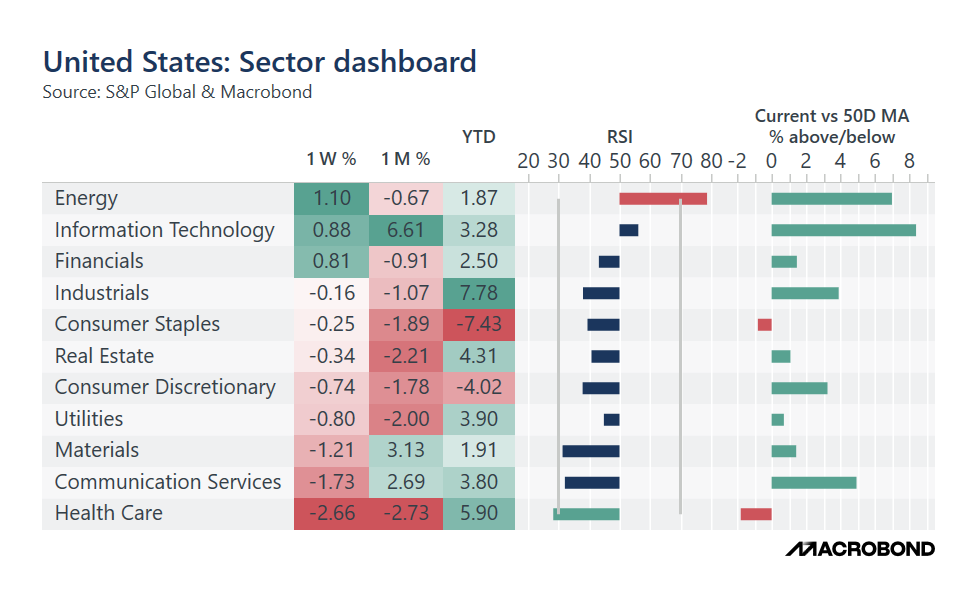 United States: Sector dashboard
Source: S&P Global & Macrobond

| | 1 W % | 1 M % | YTD |
|---|---|---|---|
| Energy | 1.10 | -0.67 | 1.87 |
| Information Technology | 0.88 | 6.61 | 3.28 |
| Financials | 0.81 | -0.91 | 2.50 |
| Industrials | -0.16 | -1.07 | 7.78 |
| Consumer Staples | -0.25 | -1.89 | -7.43 |
| Real Estate | -0.34 | -2.21 | 4.31 |
| Consumer Discretionary | -0.74 | -1.78 | -4.02 |
| Utilities | -0.80 | -2.00 | 3.90 |
| Materials | -1.21 | 3.13 | 1.91 |
| Communication Services | -1.73 | 2.69 | 3.80 |
| Health Care | -2.66 | -2.73 | 5.90 |

RSI
20 30 40 50 60 70 80

Current vs 50D MA
% above/below
-2 0 2 4 6 8

MACROBOND